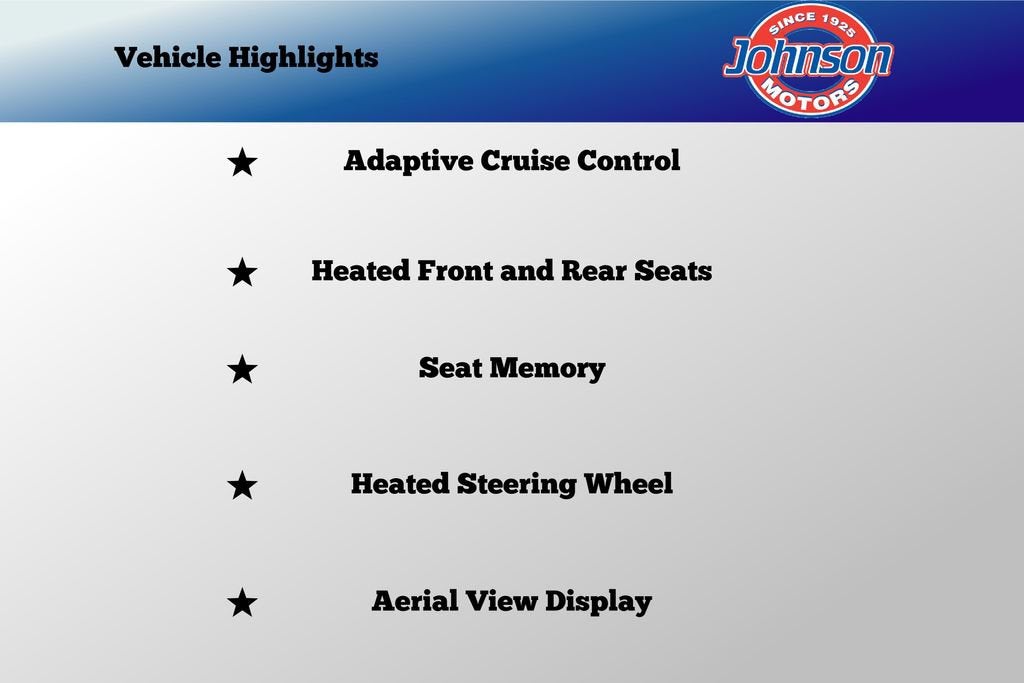 Vehicle Highlights

SINCE 1925
Johnson
MOTORS

★ Adaptive Cruise Control

★ Heated Front and Rear Seats

★ Seat Memory

★ Heated Steering Wheel

★ Aerial View Display